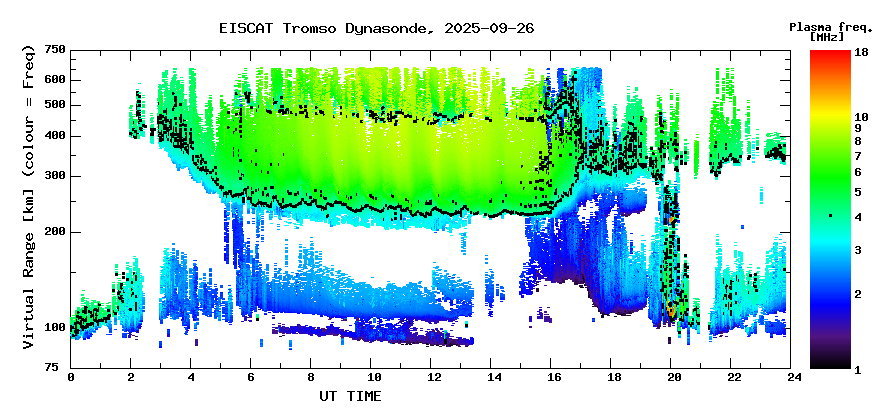 EISCAT Tromso Dynasonde, 2025-09-26

Plasma freq. [MHz]

Virtual Range [km] (colour = Freq)

750
600
500
400
300
200
100
75

0 2 4 6 8 10 12 14 16 18 20 22 24

UT TIME

18
10
9
8
7
6
5
4
3
2
1